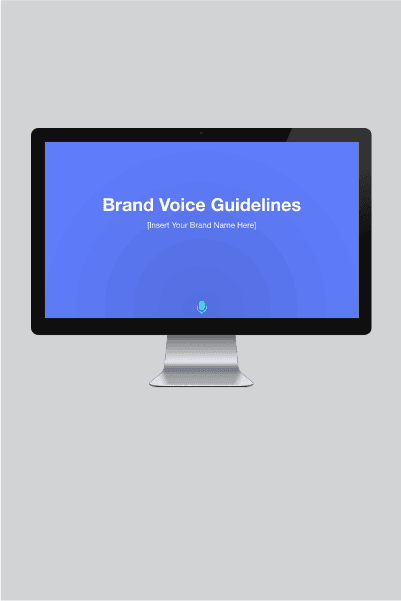 Brand Voice Guidelines

[Insert Your Brand Name Here]